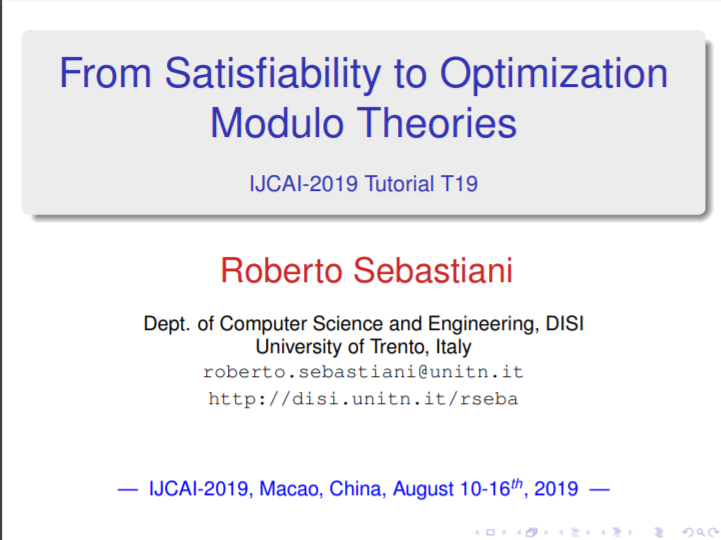 From Satisfiability to Optimization Modulo Theories

IJCAI-2019 Tutorial T19

Roberto Sebastiani

Dept. of Computer Science and Engineering, DISI
University of Trento, Italy
roberto.sebastiani@unitn.it
http://disi.unitn.it/rseba

— IJCAI-2019, Macao, China, August 10-16$^{th}$, 2019 —